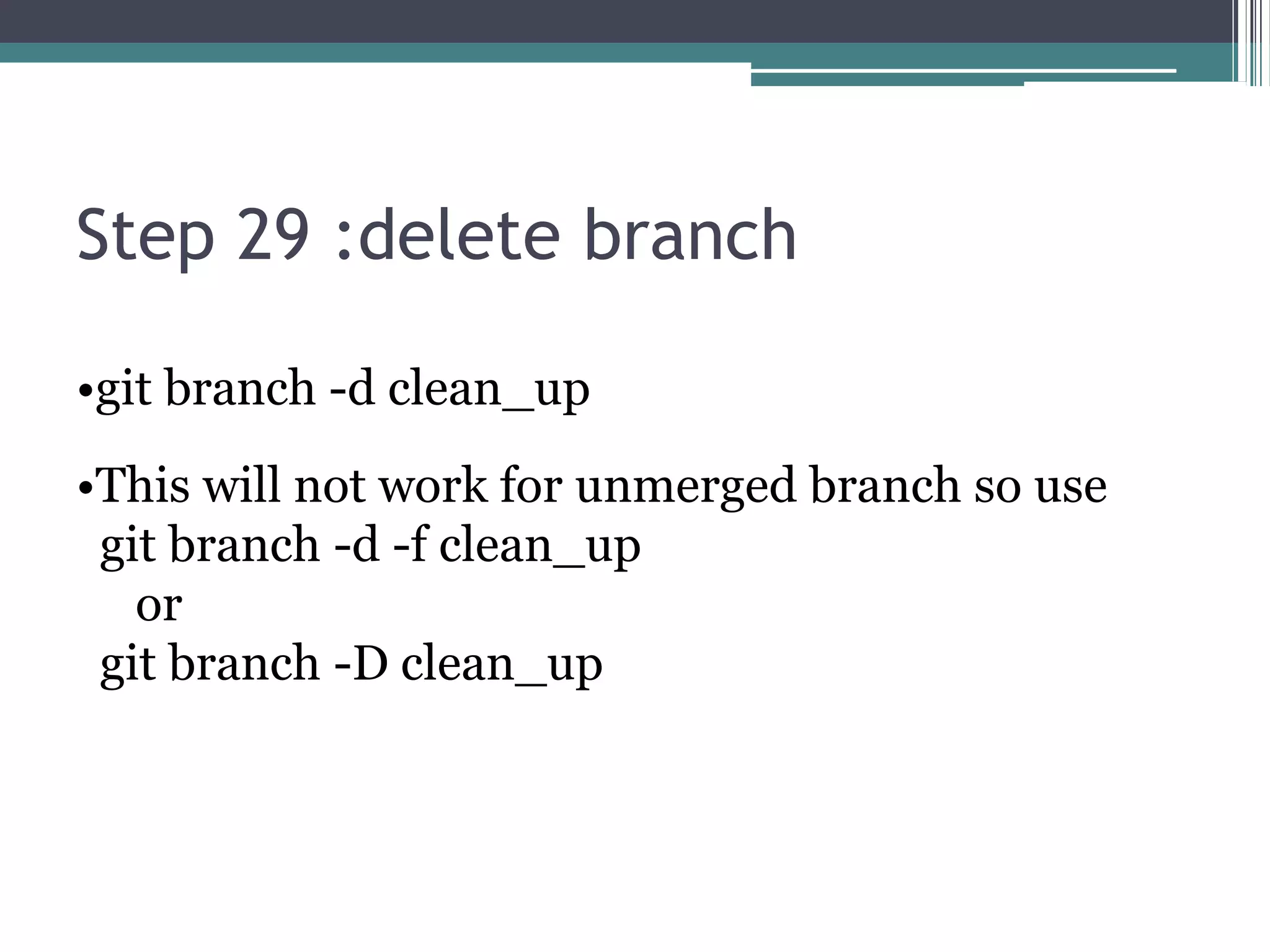 Step 29 :delete branch

•git branch -d clean_up

•This will not work for unmerged branch so use
git branch -d -f clean_up
or
git branch -D clean_up